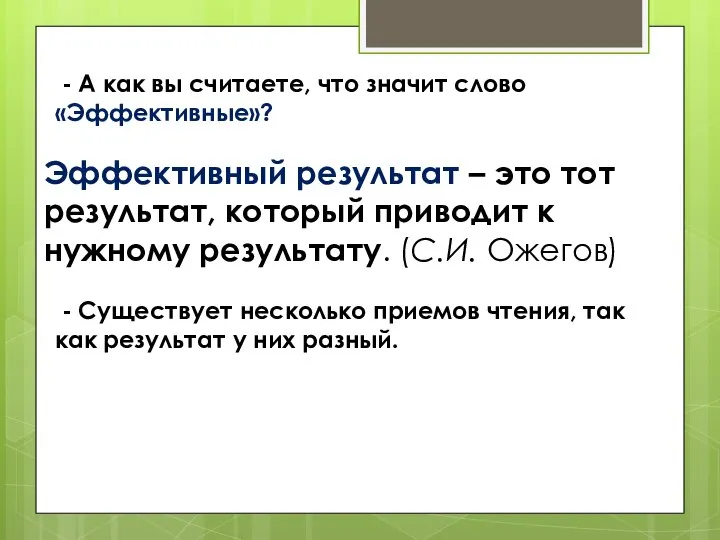 - А как вы считаете, что значит слово «Эффективные»?

Эффективный результат – это тот результат, который приводит к нужному результату. (С.И. Ожегов)

- Существует несколько приемов чтения, так как результат у них разный.